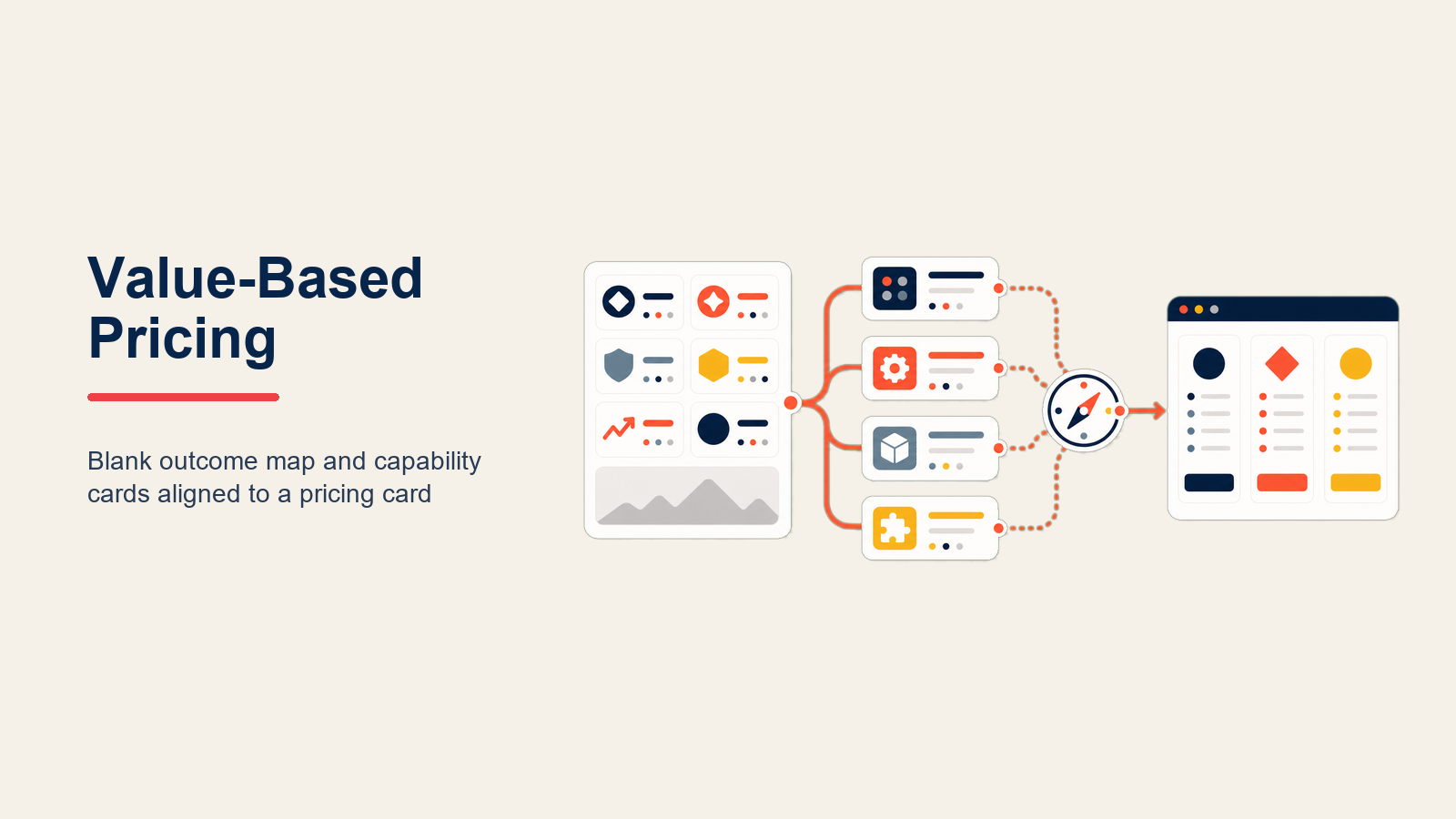 Value-Based Pricing

Blank outcome map and capability cards aligned to a pricing card